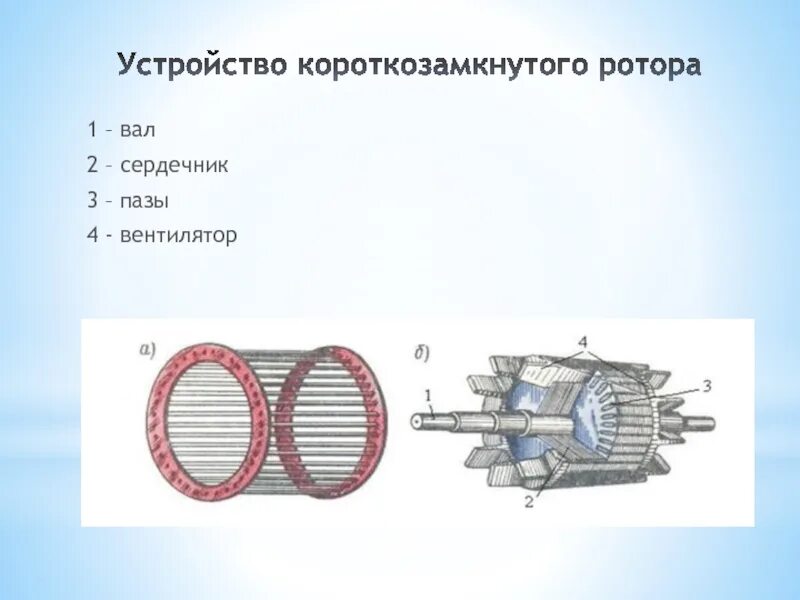 Устройство короткозамкнутого ротора

1 – вал
2 – сердечник
3 – пазы
4 - вентилятор

а)

б)

4

1

3

2